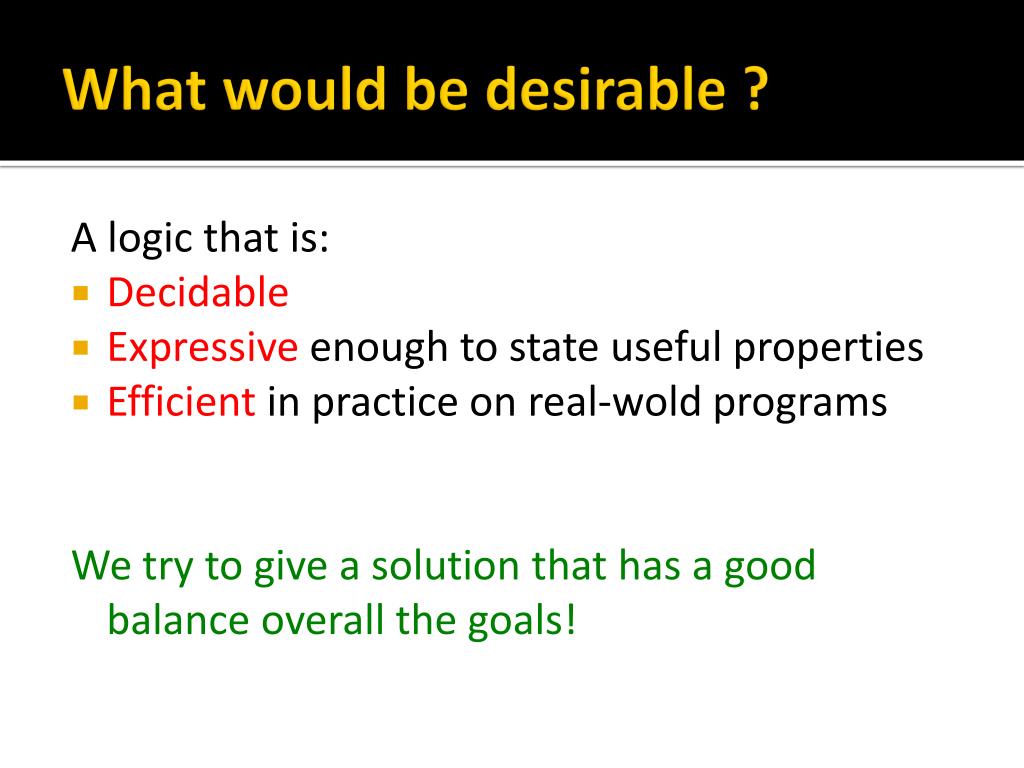 What would be desirable ?

A logic that is:
- Decidable
- Expressive enough to state useful properties
- Efficient in practice on real-wold programs

We try to give a solution that has a good balance overall the goals!